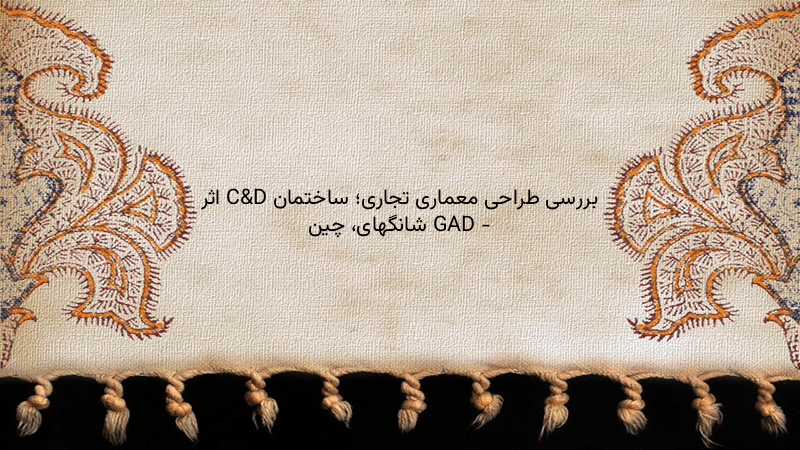 بررسی طراحی معماری تجاری؛ ساختمان C&D اثر GAD - شانگهای، چین